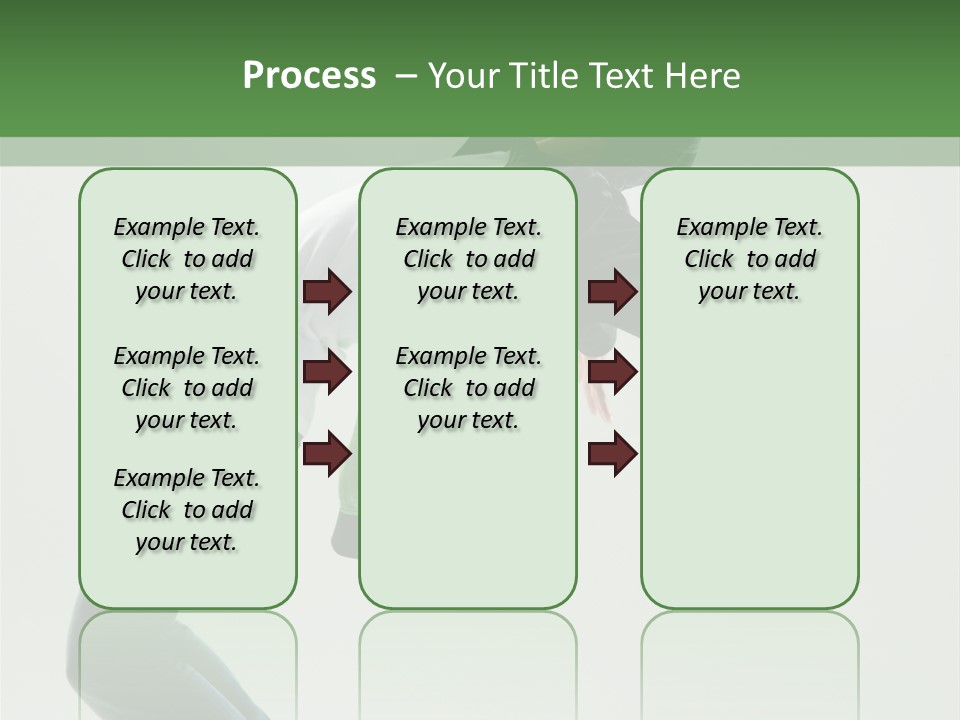 Process – Your Title Text Here

Example Text. Click to add your text.

Example Text. Click to add your text.

Example Text. Click to add your text.

Example Text. Click to add your text.

Example Text. Click to add your text.

Example Text. Click to add your text.